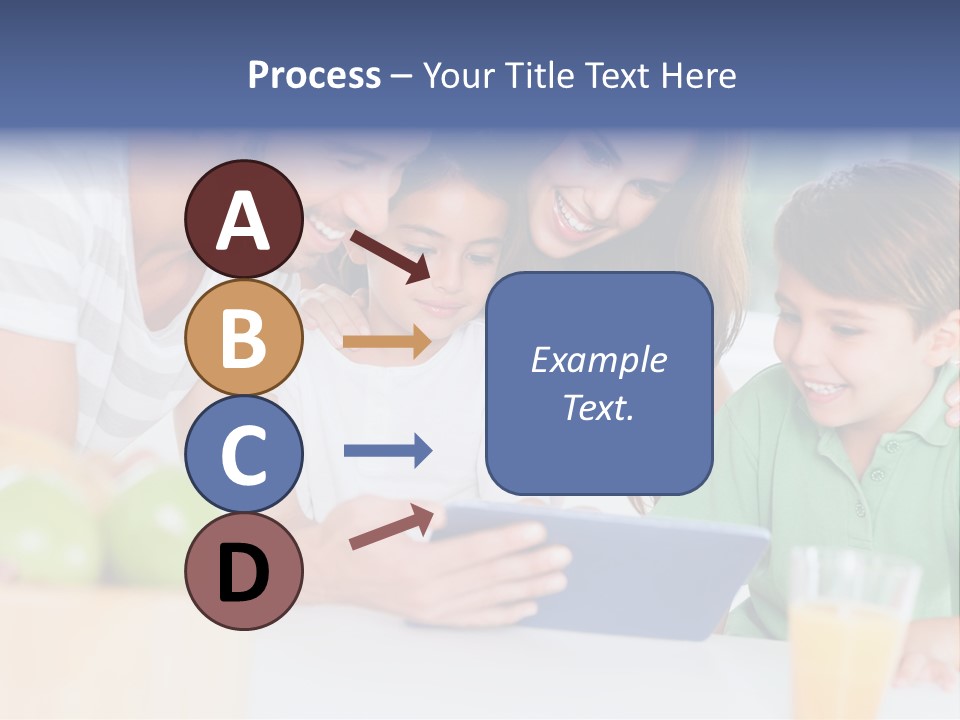 Process – Your Title Text Here

A

B

C

D

Example Text.